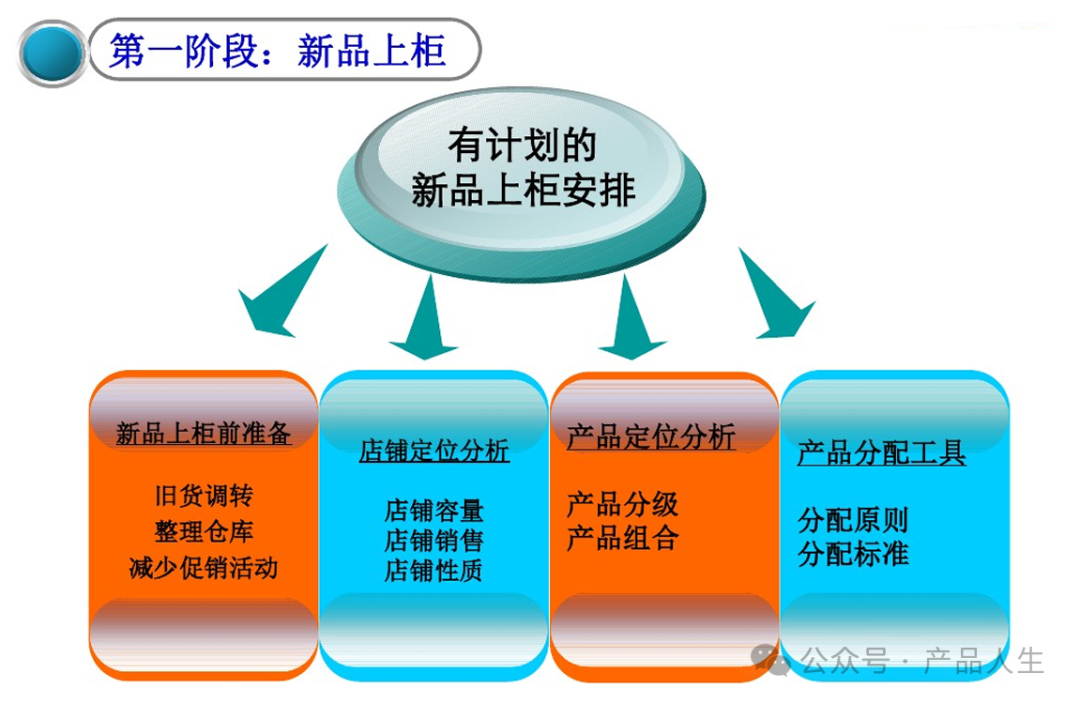 第一阶段：新品上柜

有计划的
新品上柜安排

新品上柜前准备

旧货调转
整理仓库
减少促销活动

店铺定位分析

店铺容量
店铺销售
店铺性质

产品定位分析

产品分级
产品组合

产品分配工具

分配原则
分配标准

公众号 · 产品人生